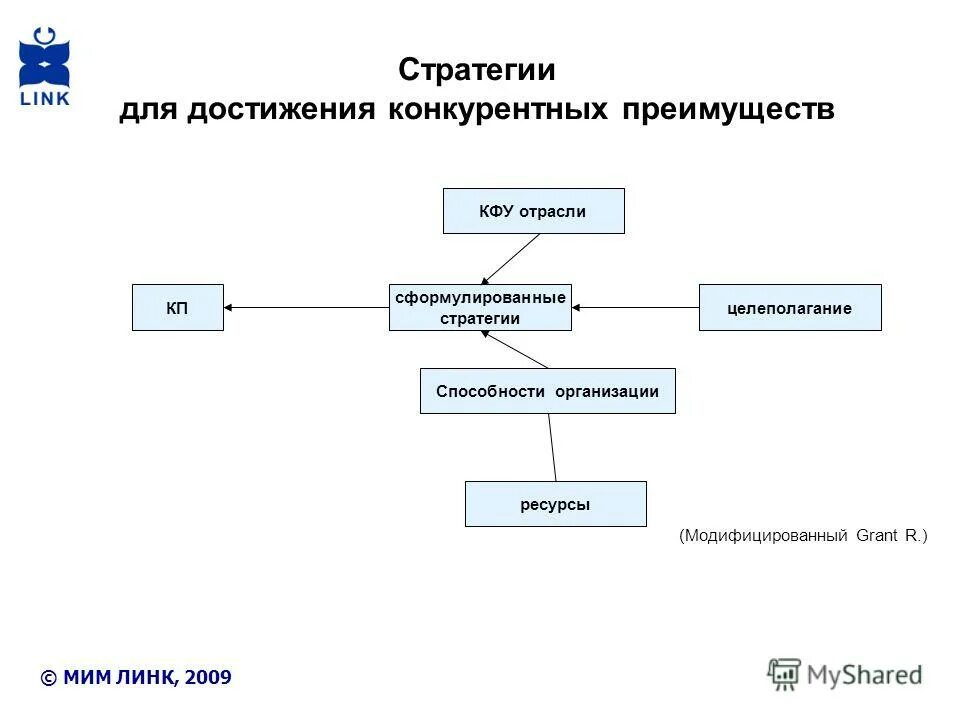 LINK

Стратегии
для достижения конкурентных преимуществ

КФУ отрасли

КП

сформулированные стратегии

целеполагание

Способности организации

ресурсы

(Модифицированный Grant R.)

© МИМ ЛИНК, 2009

MyShared